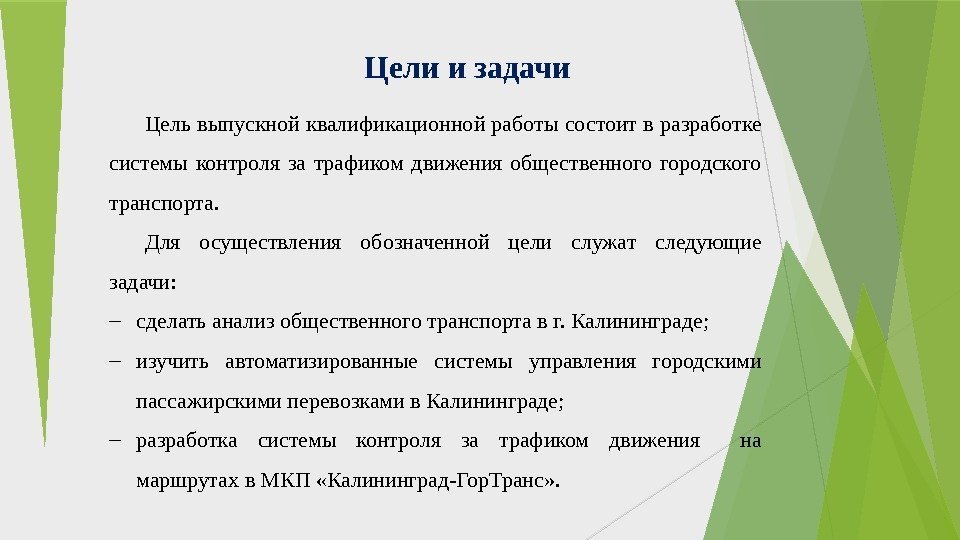 Цели и задачи

Цель выпускной квалификационной работы состоит в разработке системы контроля за трафиком движения общественного городского транспорта.

Для осуществления обозначенной цели служат следующие задачи:

– сделать анализ общественного транспорта в г. Калининграде;

– изучить автоматизированные системы управления городскими пассажирскими перевозками в Калининграде;

– разработка системы контроля за трафиком движения на маршрутах в МКП «Калининград-ГорТранс».